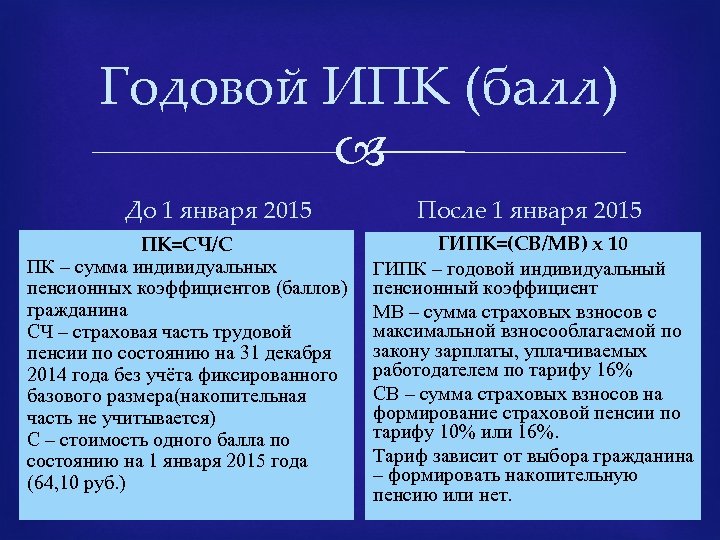 Годовой ИПК (балл)

До 1 января 2015

ПК=СЧ/С

ПК – сумма индивидуальных пенсионных коэффициентов (баллов) гражданина

СЧ – страховая часть трудовой пенсии по состоянию на 31 декабря 2014 года без учёта фиксированного базового размера(накопительная часть не учитывается)

С – стоимость одного балла по состоянию на 1 января 2015 года (64,10 руб.)

После 1 января 2015

ГИПК=(СВ/МВ) х 10

ГИПК – годовой индивидуальный пенсионный коэффициент

МВ – сумма страховых взносов с максимальной взносооблагаемой по закону зарплаты, уплачиваемых работодателем по тарифу 16%

СВ – сумма страховых взносов на формирование страховой пенсии по тарифу 10% или 16%.

Тариф зависит от выбора гражданина – формировать накопительную пенсию или нет.